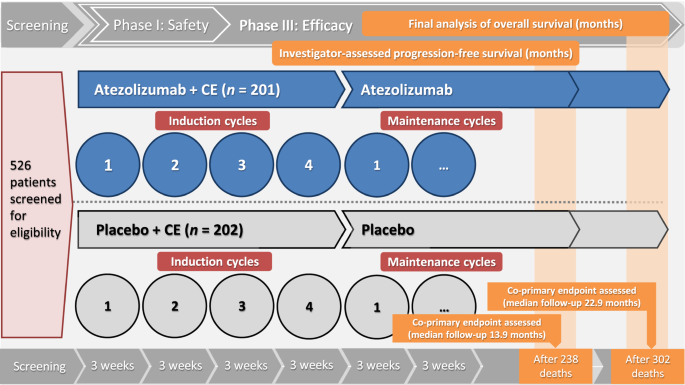 Screening

Phase I: Safety

Phase III: Efficacy

Final analysis of overall survival (months)

Investigator-assessed progression-free survival (months)

526 patients screened for eligibility

Atezolizumab + CE ($n$ = 201)

Atezolizumab

Induction cycles

Maintenance cycles

1

2

3

4

1

...

Placebo + CE ($n$ = 202)

Placebo

Induction cycles

Maintenance cycles

1

2

3

4

1

...

Co-primary endpoint assessed (median follow-up 22.9 months)

Co-primary endpoint assessed (median follow-up 13.9 months)

Screening

3 weeks

3 weeks

3 weeks

3 weeks

3 weeks

3 weeks

After 238 deaths

After 302 deaths